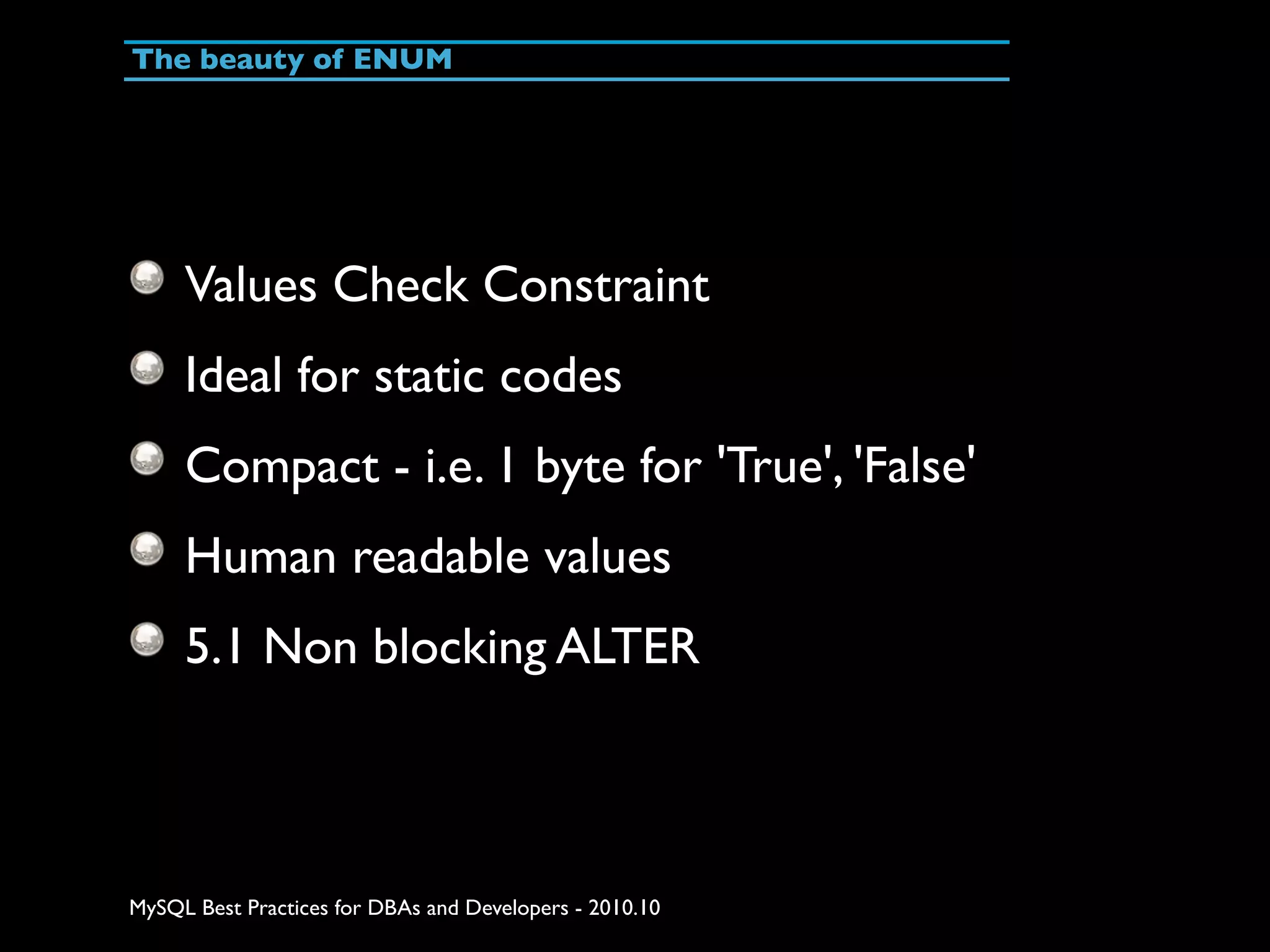 The beauty of ENUM

Values Check Constraint

Ideal for static codes

Compact - i.e. 1 byte for 'True', 'False'

Human readable values

5.1 Non blocking ALTER

MySQL Best Practices for DBAs and Developers - 2010.10